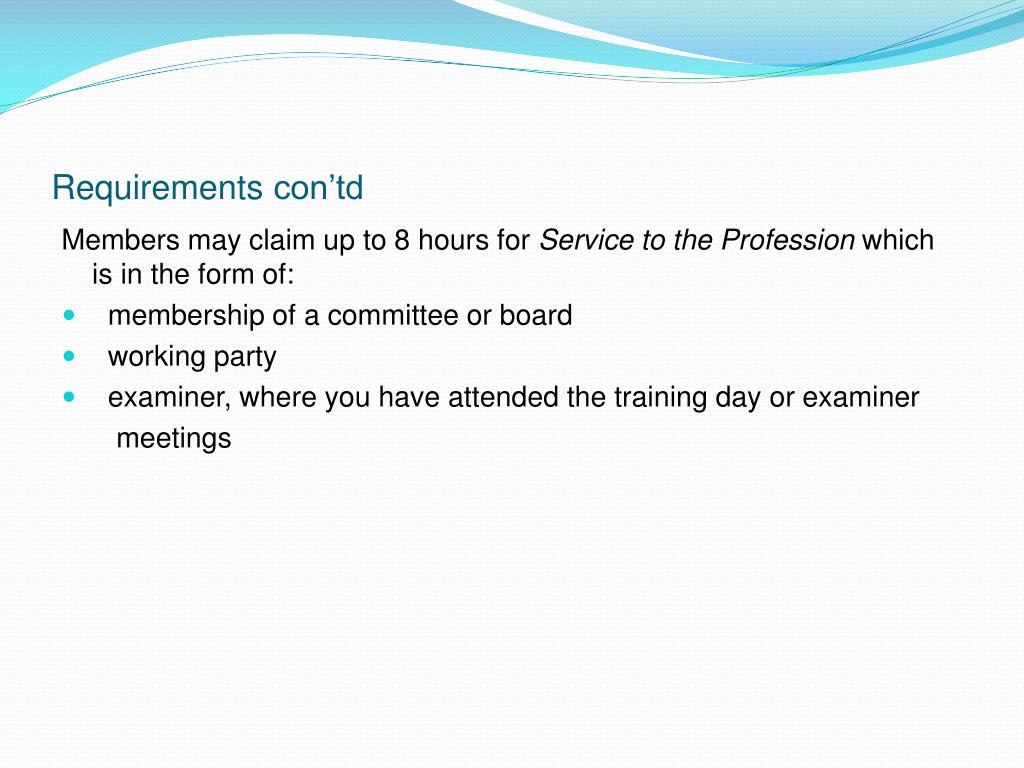 Requirements con’td

Members may claim up to 8 hours for Service to the Profession which is in the form of:

- membership of a committee or board
- working party
- examiner, where you have attended the training day or examiner meetings